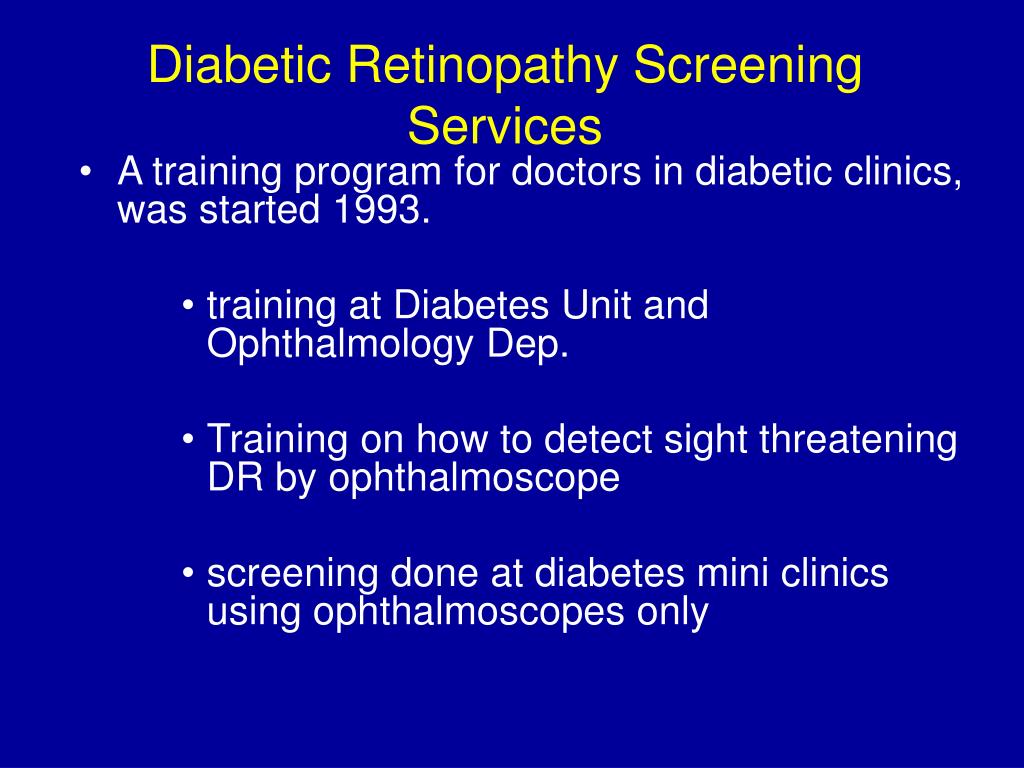 Diabetic Retinopathy Screening Services

• A training program for doctors in diabetic clinics, was started 1993.

• training at Diabetes Unit and Ophthalmology Dep.

• Training on how to detect sight threatening DR by ophthalmoscope

• screening done at diabetes mini clinics using ophthalmoscopes only